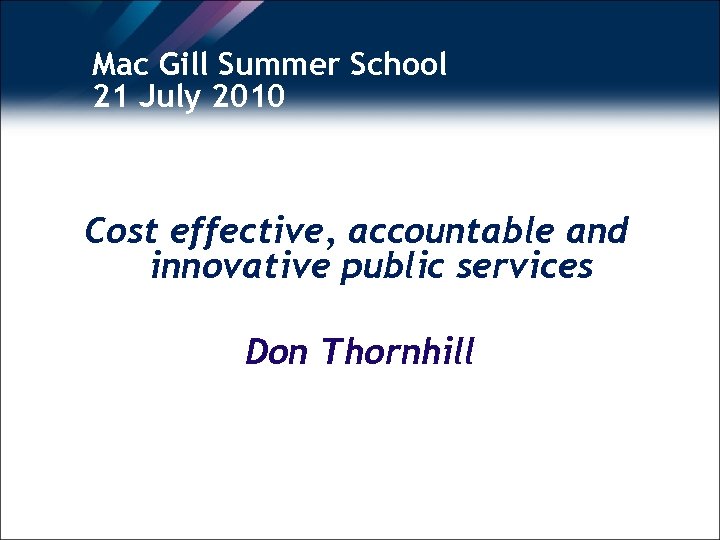 Mac Gill Summer School
21 July 2010

Cost effective, accountable and innovative public services

Don Thornhill